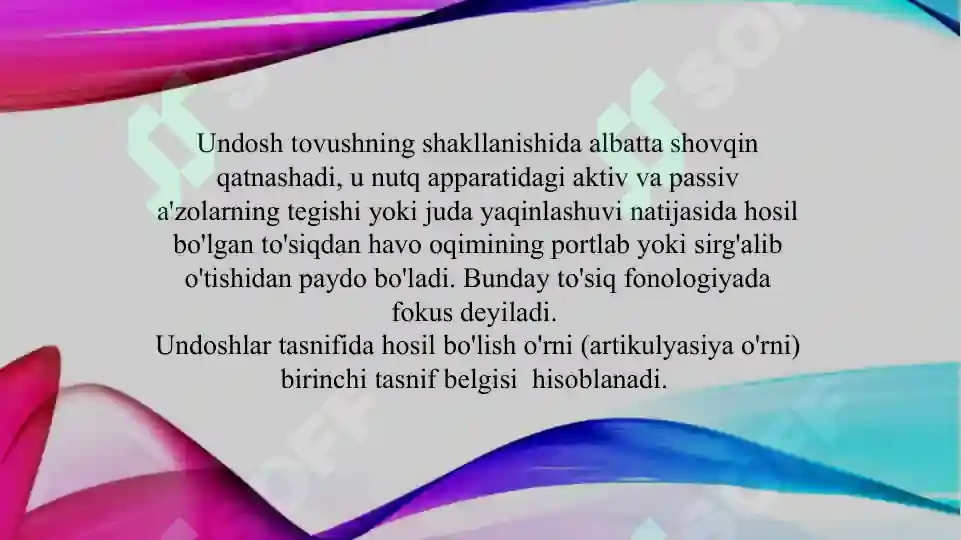 Undosh tovushning shakllanishida albatta shovqin qatnashadi, u nutq apparatidagi aktiv va passiv a'zolarning tegishi yoki juda yaqinlashuvi natijasida hosil bo'lgan to'siqdan havo oqimining portlab yoki sirg'alib o'tishidan paydo bo'ladi. Bunday to'siq fonologiyada fokus deyiladi.
Undoshlar tasnifida hosil bo'lish o'rni (artikulyasiya o'rni) birinchi tasnif belgisi hisoblanadi.